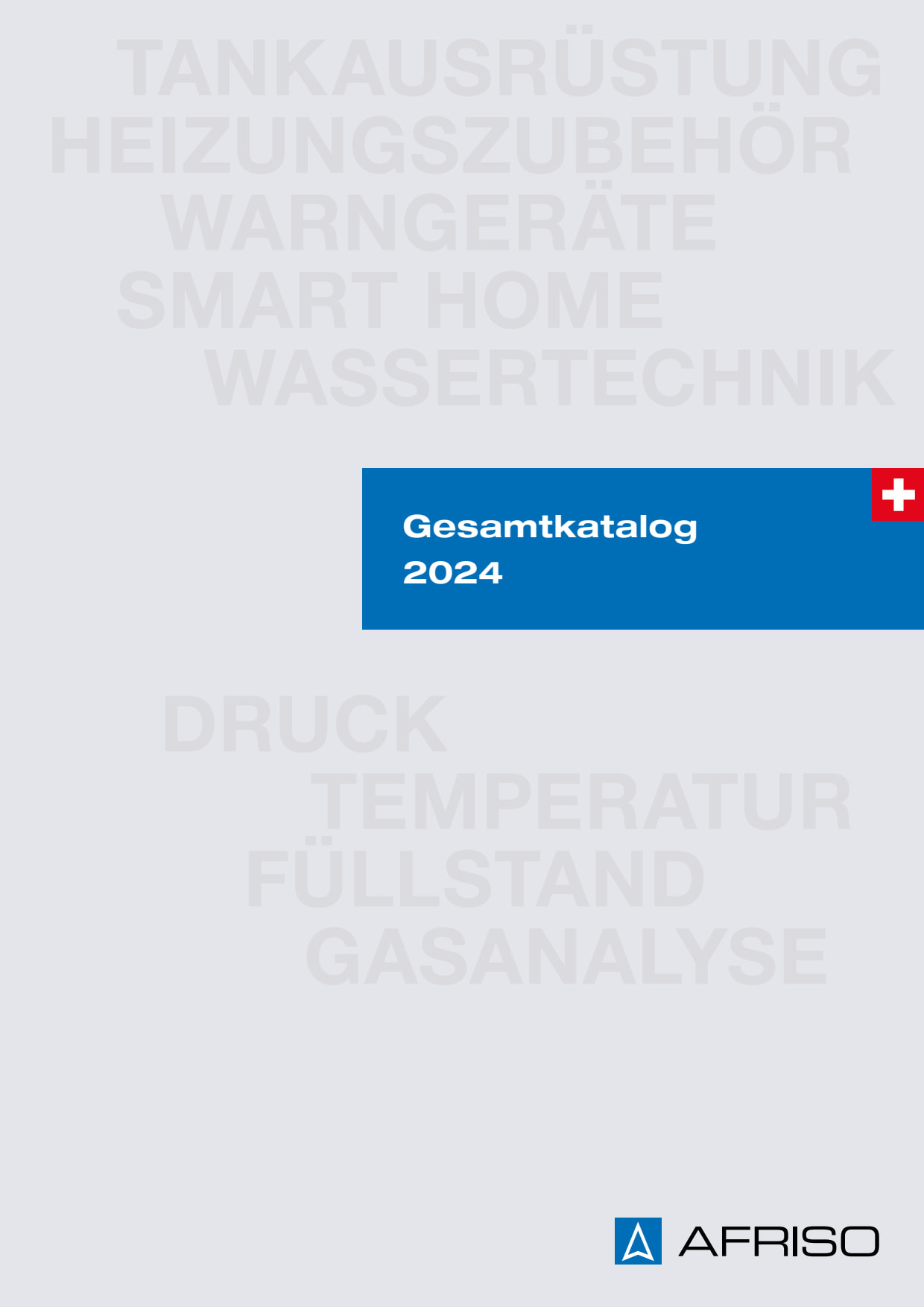 TANKAUSRÜSTUNG
HEIZUNGSZUBEHÖR
WARNGERÄTE
SMART HOME
WASSERTECHNIK

Gesamtkatalog
2024

DRUCK
TEMPERATUR
FÜLLSTAND
GASANALYSE

AFRISO